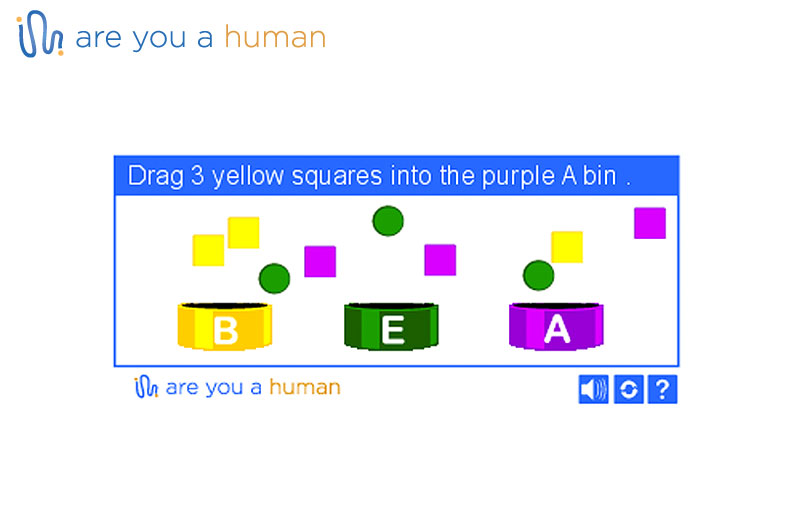 are you a human

Drag 3 yellow squares into the purple A bin .

B E A

are you a human

?